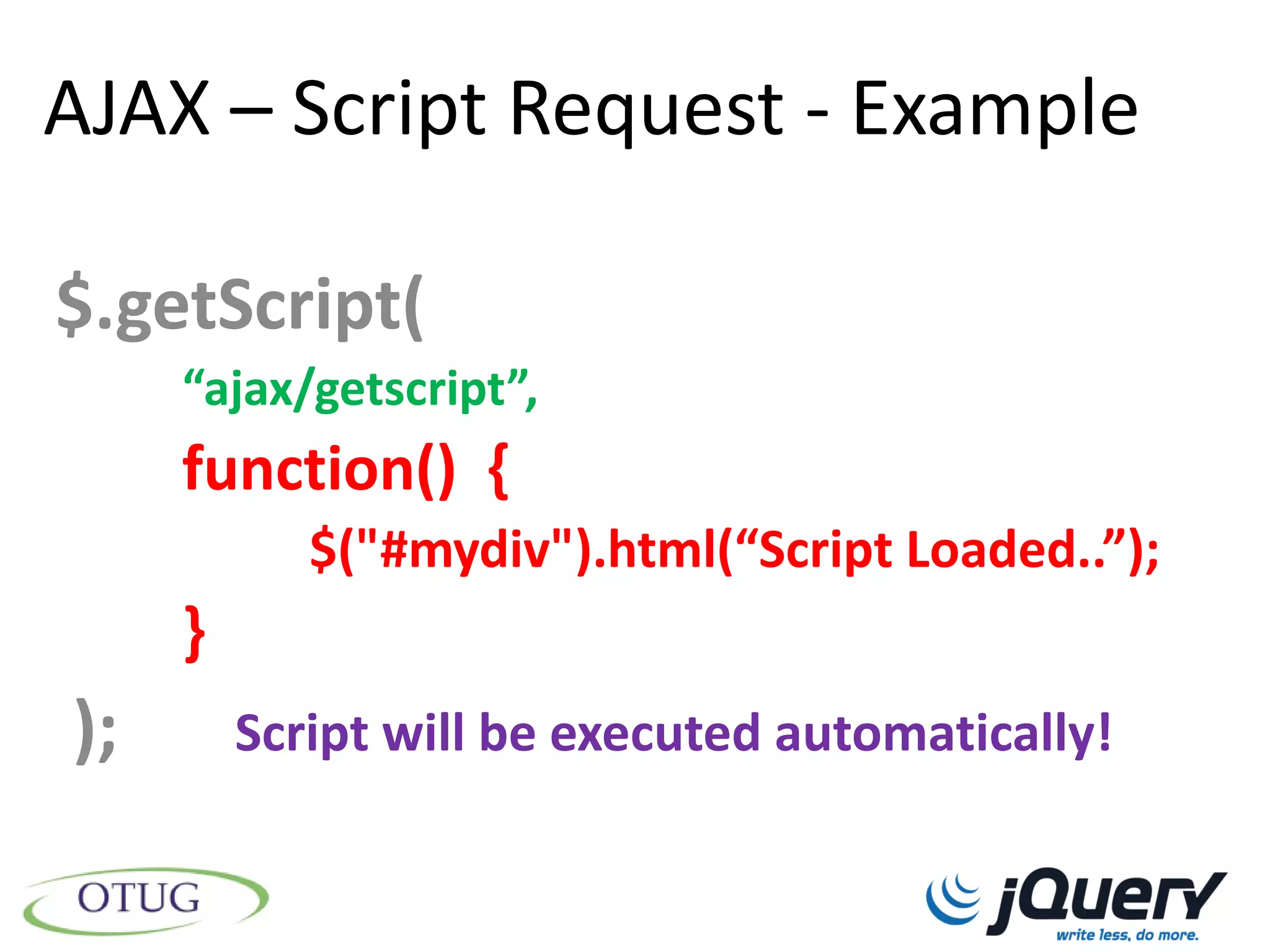 AJAX – Script Request - Example

$.getScript(
“ajax/getscript”,
function() {
$("#mydiv").html(“Script Loaded..”);
}
); Script will be executed automatically!

OTUG

jQuery
write less, do more.